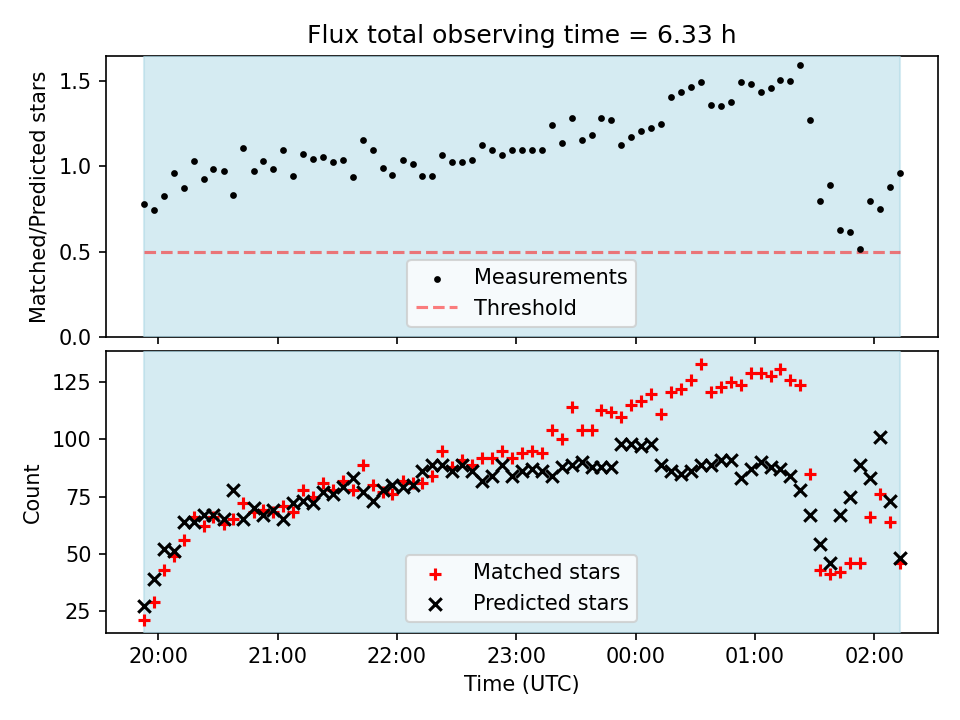 Flux total observing time = 6.33 h

Matched/Predicted stars

1.5
1.0
0.5
0.0

Measurements
Threshold

Count

125
100
75
50
25

Matched stars
Predicted stars

20:00
21:00
22:00
23:00
00:00
01:00
02:00

Time (UTC)